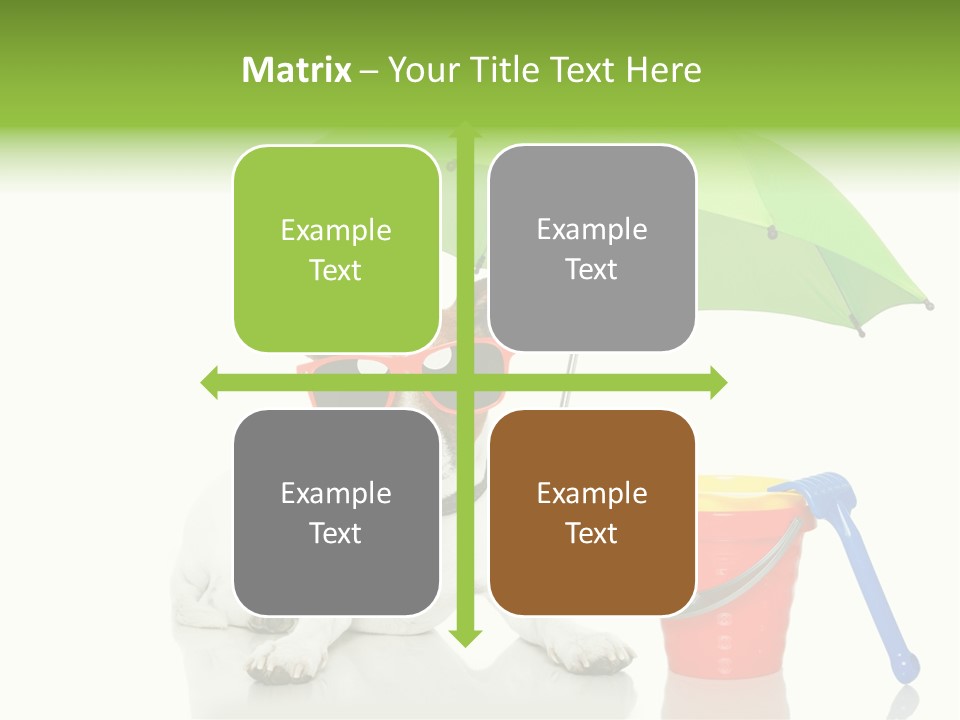 Matrix – Your Title Text Here

Example Text

Example Text

Example Text

Example Text